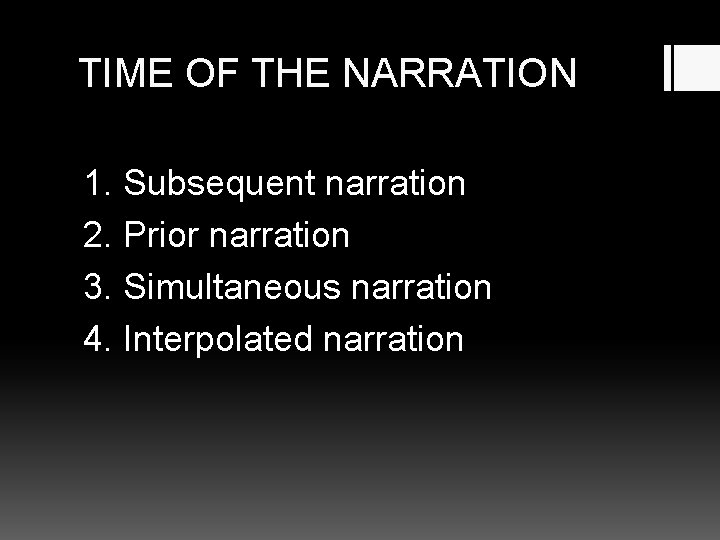 TIME OF THE NARRATION

1. Subsequent narration
2. Prior narration
3. Simultaneous narration
4. Interpolated narration